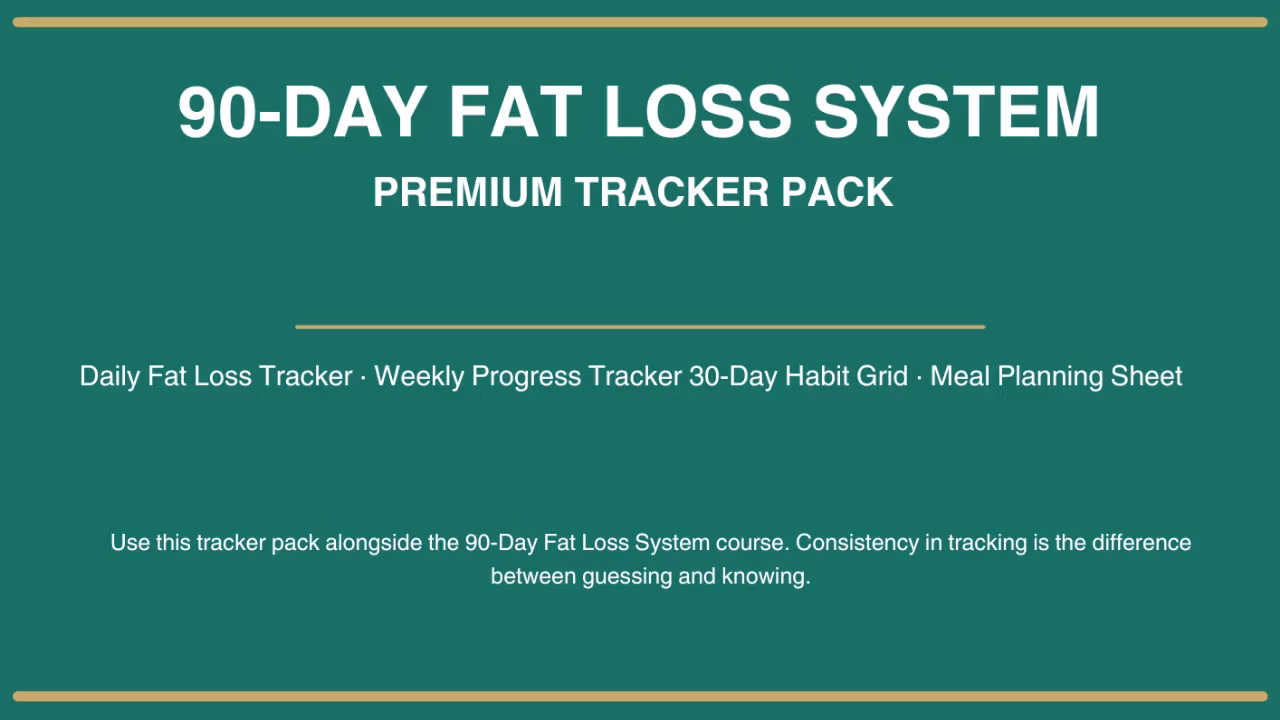 90-DAY FAT LOSS SYSTEM

PREMIUM TRACKER PACK

Daily Fat Loss Tracker · Weekly Progress Tracker 30-Day Habit Grid · Meal Planning Sheet

Use this tracker pack alongside the 90-Day Fat Loss System course. Consistency in tracking is the difference between guessing and knowing.